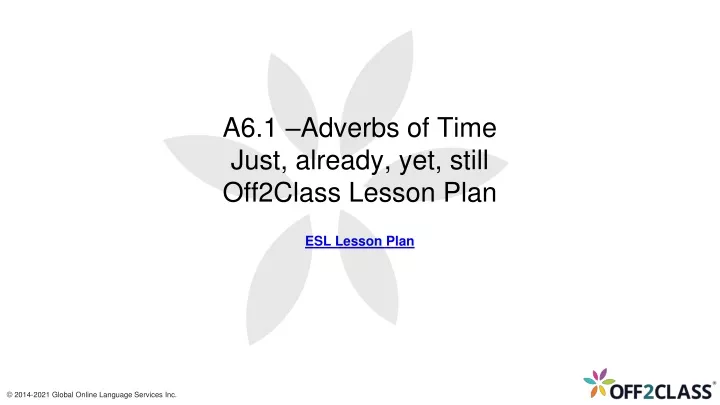 A6.1 –Adverbs of Time
Just, already, yet, still
Off2Class Lesson Plan

ESL Lesson Plan

© 2014-2021 Global Online Language Services Inc.

OFF2CLASS®